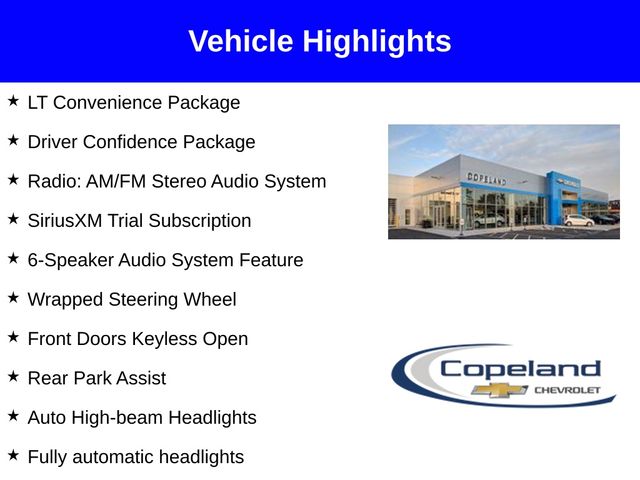 Vehicle Highlights

★ LT Convenience Package

★ Driver Confidence Package

★ Radio: AM/FM Stereo Audio System

★ SiriusXM Trial Subscription

★ 6-Speaker Audio System Feature

★ Wrapped Steering Wheel

★ Front Doors Keyless Open

★ Rear Park Assist

★ Auto High-beam Headlights

★ Fully automatic headlights

COPELAND

Copeland
CHEVROLET